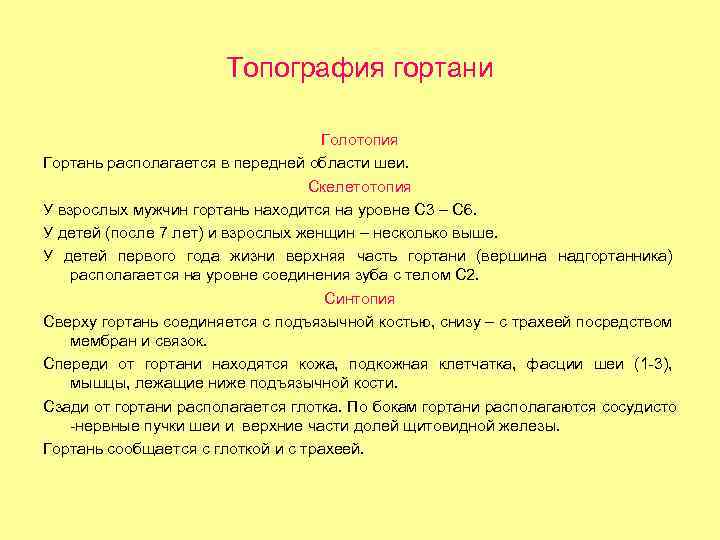 Топография гортани

Голотопия

Гортань располагается в передней области шеи.

Скелетотопия

У взрослых мужчин гортань находится на уровне С3 – С6.

У детей (после 7 лет) и взрослых женщин – несколько выше.

У детей первого года жизни верхняя часть гортани (вершина надгортанника) располагается на уровне соединения зуба с телом С2.

Синтопия

Сверху гортань соединяется с подъязычной костью, снизу – с трахеей посредством мембран и связок.

Спереди от гортани находятся кожа, подкожная клетчатка, фасции шеи (1-3), мышцы, лежащие ниже подъязычной кости.

Сзади от гортани располагается глотка. По бокам гортани располагаются сосудисто -нервные пучки шеи и верхние части долей щитовидной железы.

Гортань сообщается с глоткой и с трахеей.